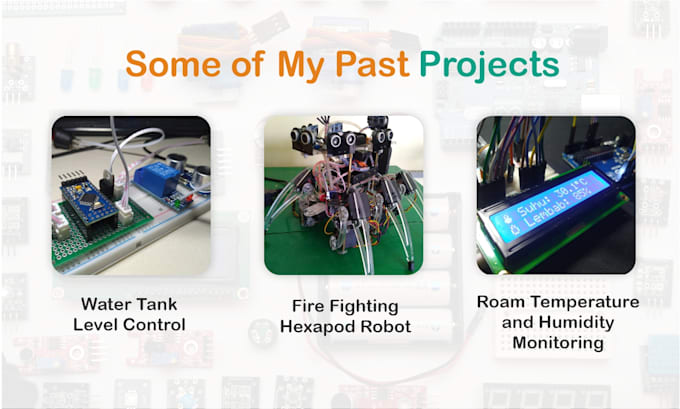 Some of My Past Projects

Water Tank Level Control

Fire Fighting Hexapod Robot

Suhu: 30.1°C
Lembab: 85%

Roam Temperature and Humidity Monitoring